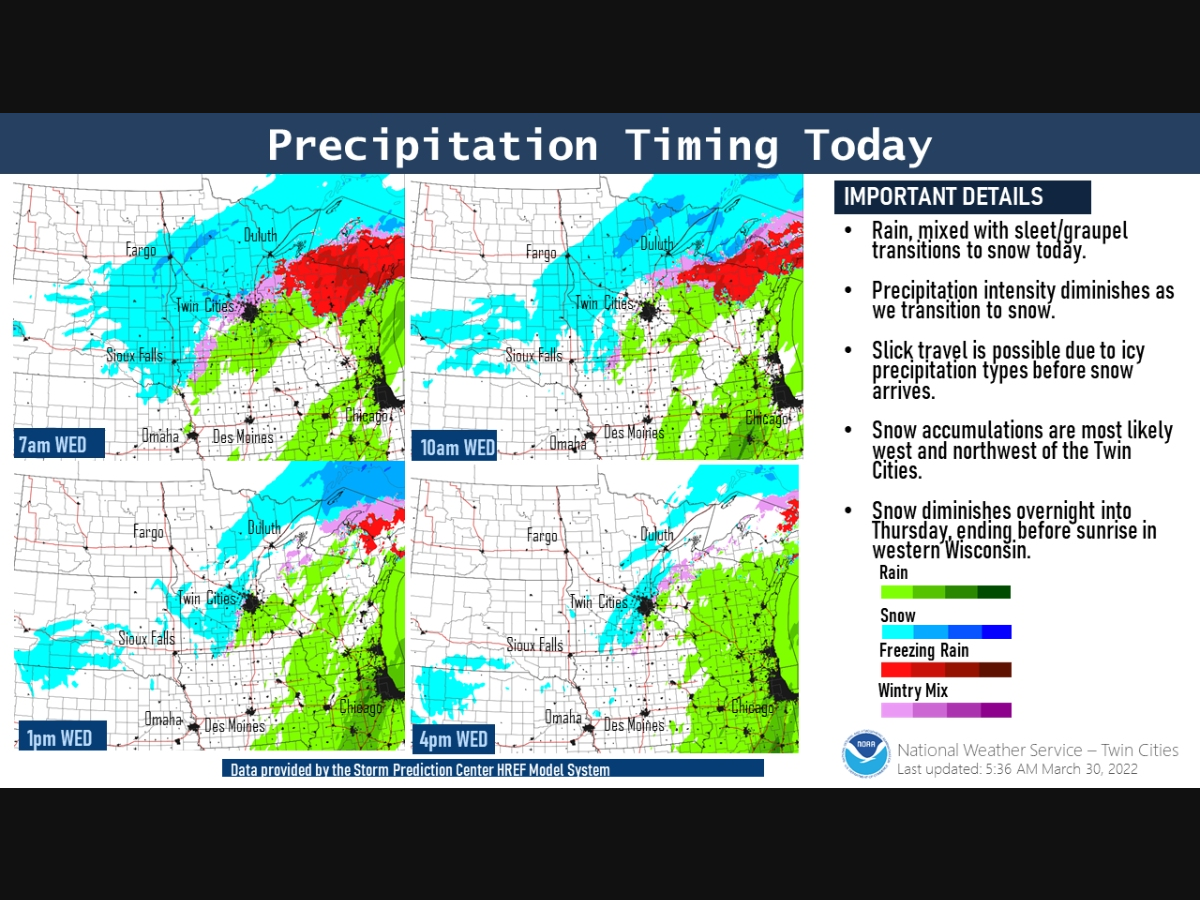 Precipitation Timing Today

Fargo
Duluth
Twin Cities
Sioux Falls
Omaha
Des Moines
Chicago
7am WED

Fargo
Duluth
Twin Cities
Sioux Falls
Omaha
Des Moines
Chicago
10am WED

Fargo
Duluth
Twin Cities
Sioux Falls
Omaha
Des Moines
Chicago
1pm WED

Fargo
Duluth
Twin Cities
Sioux Falls
Omaha
Des Moines
Chicago
4pm WED

Data provided by the Storm Prediction Center HREF Model System

IMPORTANT DETAILS

• Rain, mixed with sleet/graupel transitions to snow today.

• Precipitation intensity diminishes as we transition to snow.

• Slick travel is possible due to icy precipitation types before snow arrives.

• Snow accumulations are most likely west and northwest of the Twin Cities.

• Snow diminishes overnight into Thursday, ending before sunrise in western Wisconsin.

Rain
Snow
Freezing Rain
Wintry Mix

NOAA
National Weather Service – Twin Cities
Last updated: 5:36 AM March 30, 2022